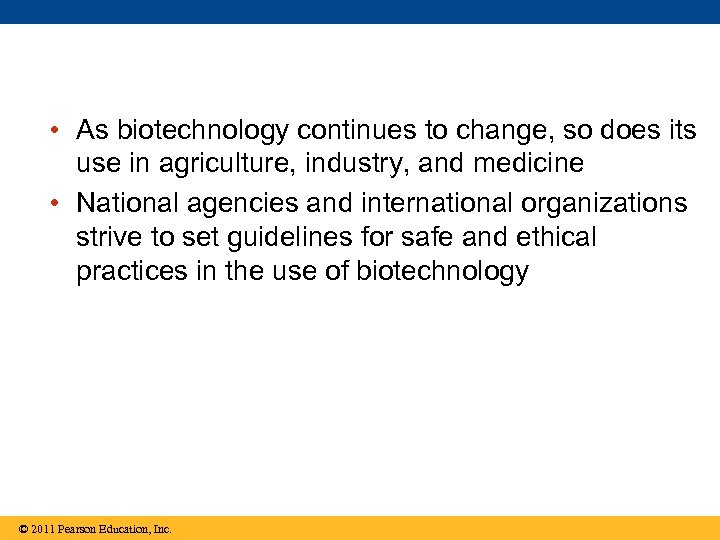 • As biotechnology continues to change, so does its use in agriculture, industry, and medicine
• National agencies and international organizations strive to set guidelines for safe and ethical practices in the use of biotechnology

© 2011 Pearson Education, Inc.